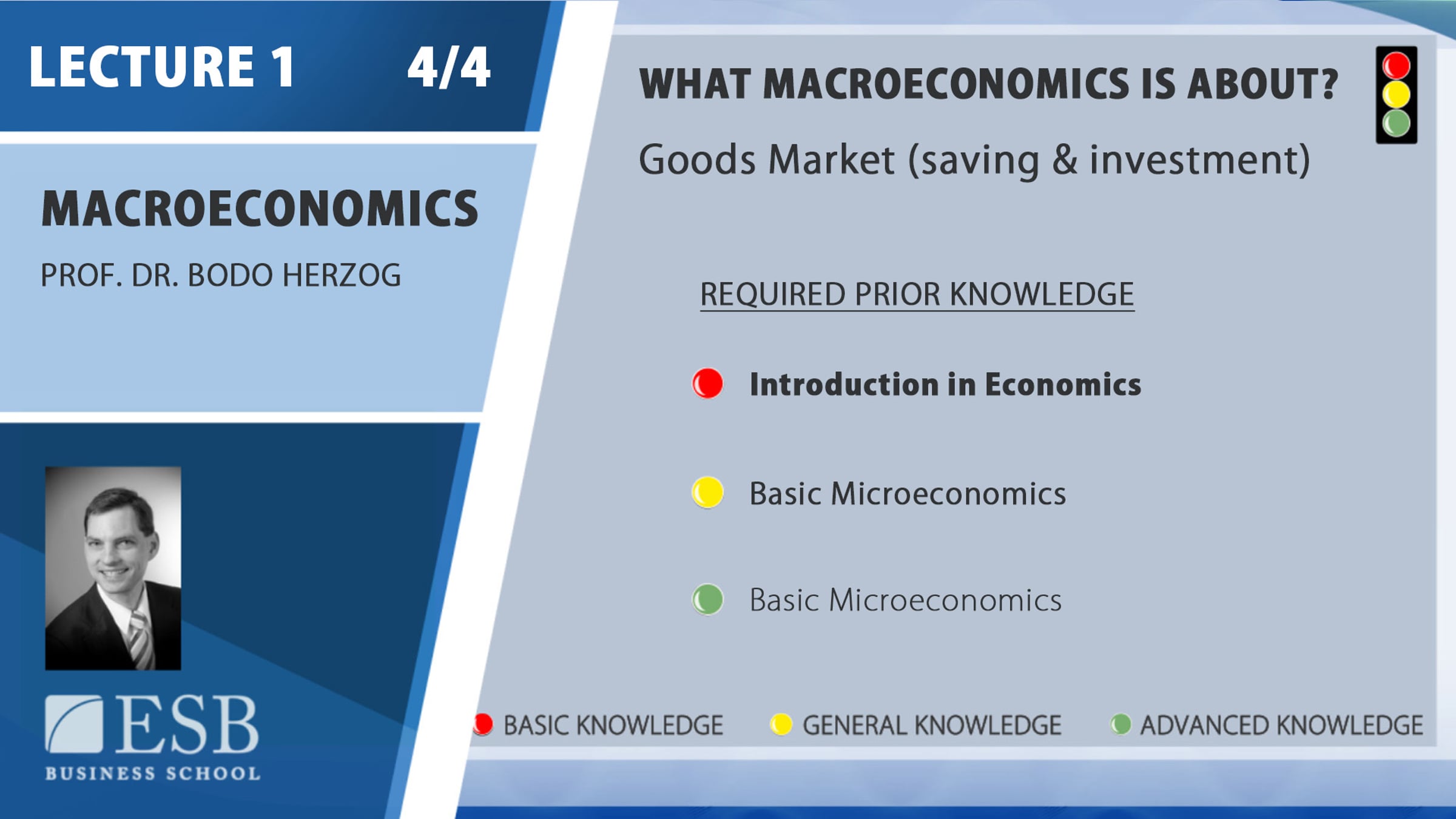 LECTURE 1 4/4

MACROECONOMICS

PROF. DR. BODO HERZOG

ESB
BUSINESS SCHOOL

WHAT MACROECONOMICS IS ABOUT?

Goods Market (saving & investment)

REQUIRED PRIOR KNOWLEDGE

Introduction in Economics

Basic Microeconomics

Basic Microeconomics

BASIC KNOWLEDGE GENERAL KNOWLEDGE ADVANCED KNOWLEDGE